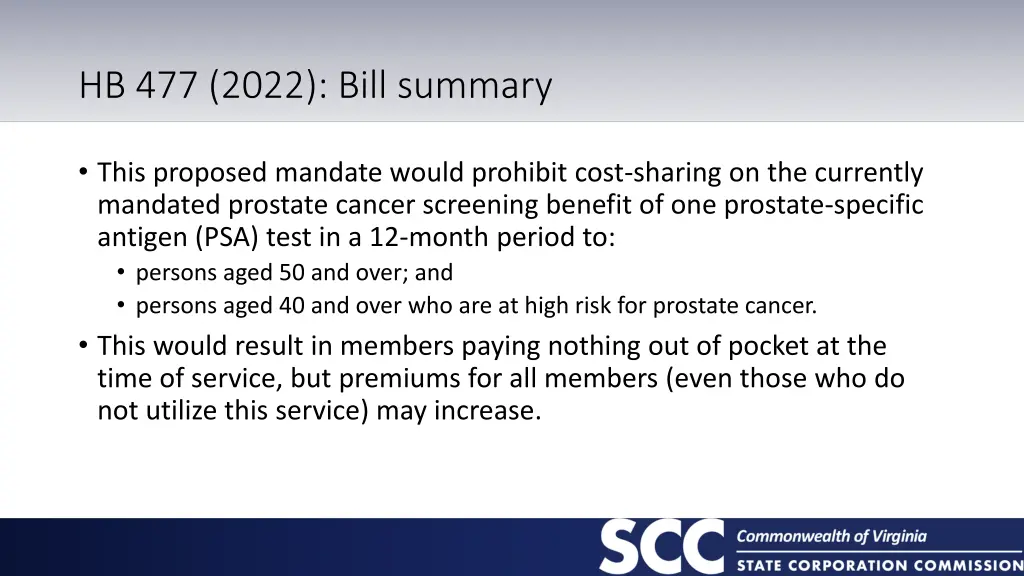 HB 477 (2022): Bill summary

• This proposed mandate would prohibit cost-sharing on the currently mandated prostate cancer screening benefit of one prostate-specific antigen (PSA) test in a 12-month period to:
  • persons aged 50 and over; and
  • persons aged 40 and over who are at high risk for prostate cancer.
• This would result in members paying nothing out of pocket at the time of service, but premiums for all members (even those who do not utilize this service) may increase.

SCC Commonwealth of Virginia
STATE CORPORATION COMMISSION